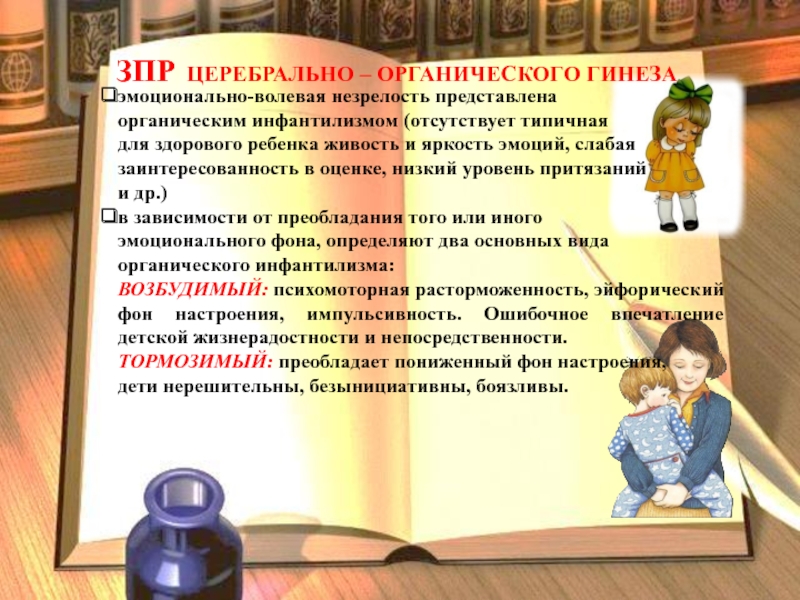 ЗПР ЦЕРЕБРАЛЬНО – ОРГАНИЧЕСКОГО ГИНЕЗА

❑эмоционально-волевая незрелость представлена органическим инфантилизмом (отсутствует типичная для здорового ребенка живость и яркость эмоций, слабая заинтересованность в оценке, низкий уровень притязаний и др.)

❑в зависимости от преобладания того или иного эмоционального фона, определяют два основных вида органического инфантилизма:
ВОЗБУДИМЫЙ: психомоторная расторможенность, эйфорический фон настроения, импульсивность. Ошибочное впечатление детской жизнерадостности и непосредственности.
ТОРМОЗИМЫЙ: преобладает пониженный фон настроения, дети нерешительны, безынициативны, боязливы.